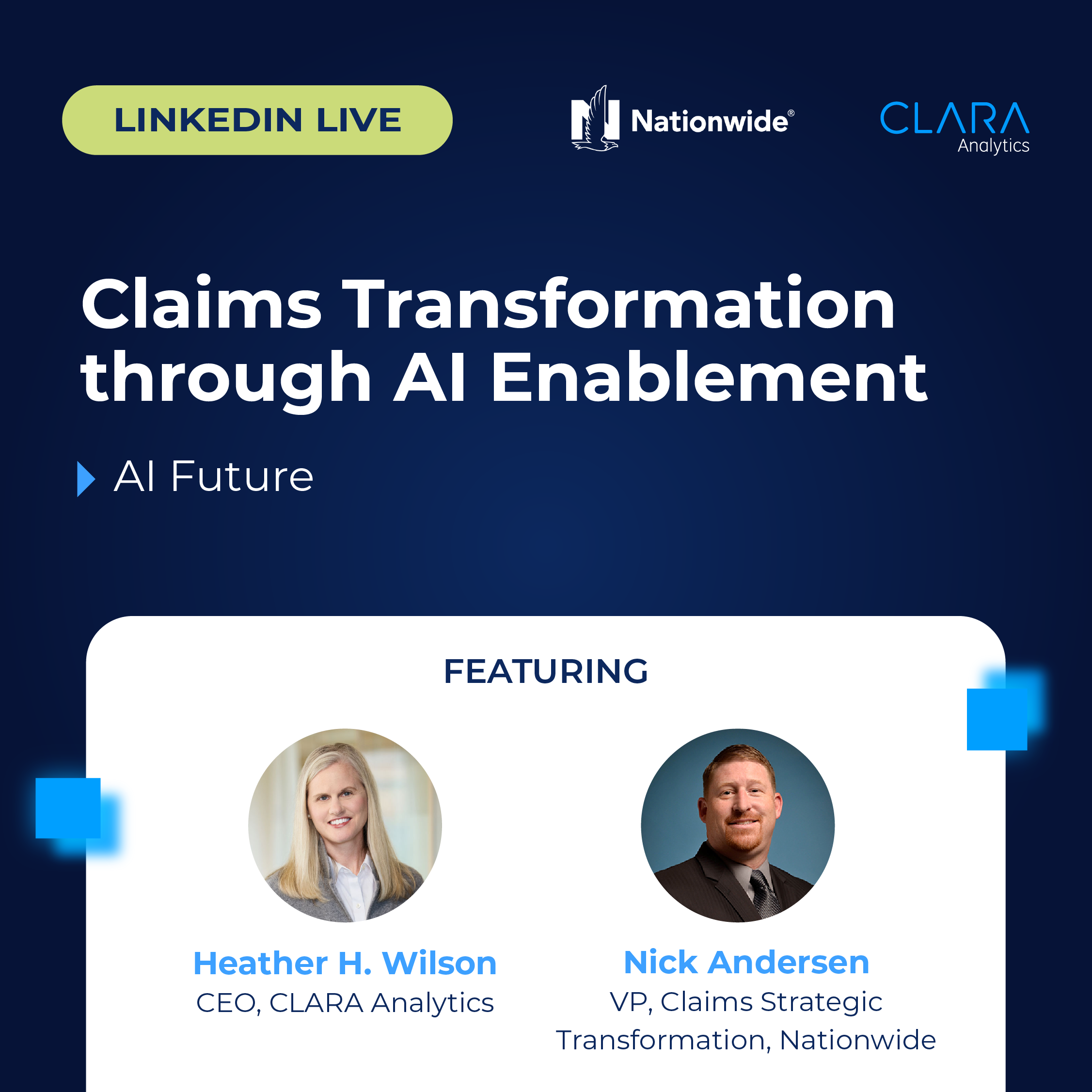 LINKEDIN LIVE

Nationwide®

CLARA
Analytics

Claims Transformation through AI Enablement

AI Future

FEATURING

Heather H. Wilson
CEO, CLARA Analytics

Nick Andersen
VP, Claims Strategic Transformation, Nationwide